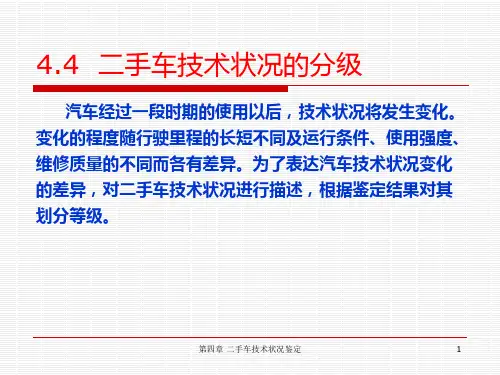 4.4 二手车技术状况的分级

汽车经过一段时期的使用以后，技术状况将发生变化。变化的程度随行驶里程的长短不同及运行条件、使用强度、维修质量的不同而各有差异。为了表达汽车技术状况变化的差异，对二手车技术状况进行描述，根据鉴定结果对其划分等级。

第四章 二手车技术状况鉴定

1